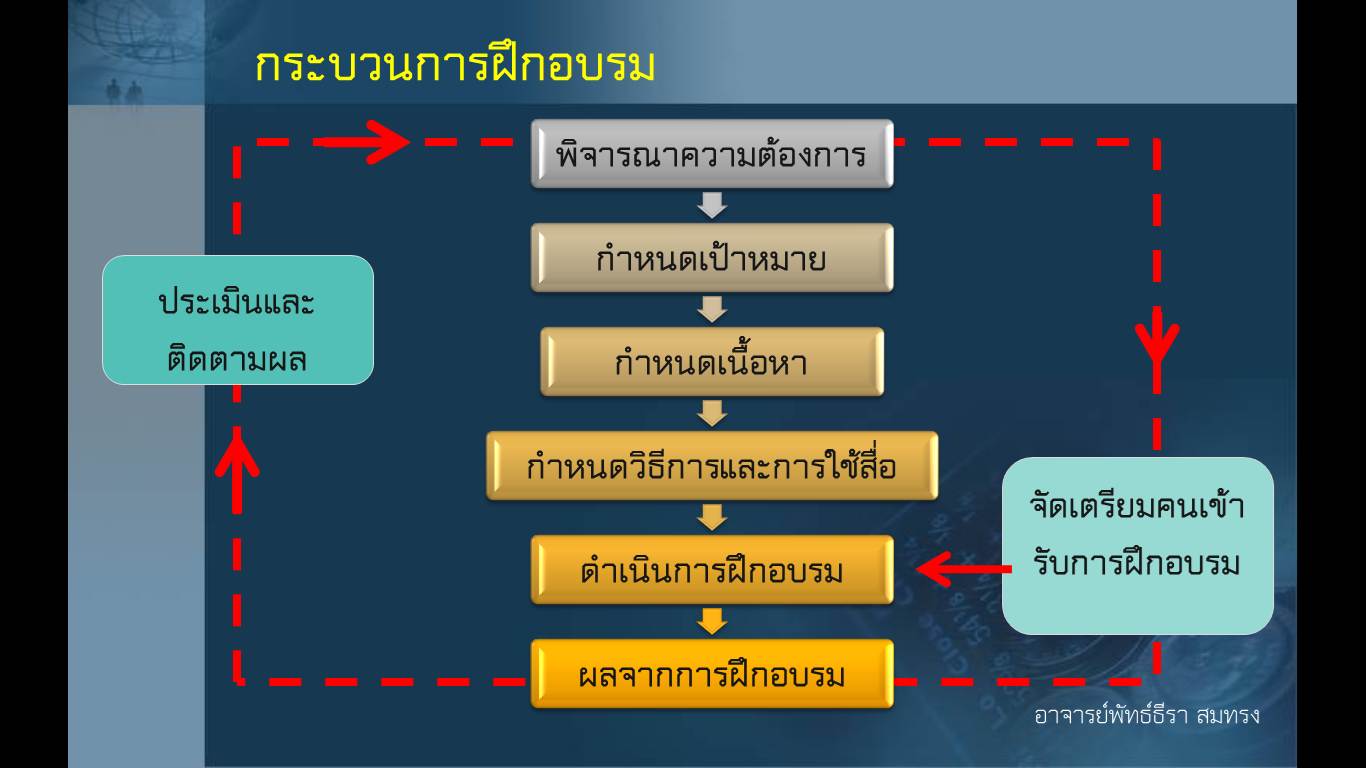 กระบวนการฝึกอบรม

พิจารณาความต้องการ

กำหนดเป้าหมาย

กำหนดเนื้อหา

กำหนดวิธีการและการใช้สื่อ

ดำเนินการฝึกอบรม

ผลจากการฝึกอบรม

ประเมินและติดตามผล

จัดเตรียมคนเข้ารับการฝึกอบรม

อาจารย์พัทธ์ธีรา สมทรง